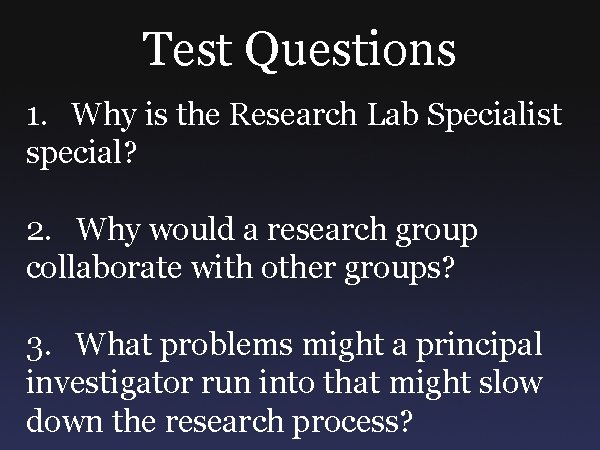 Test Questions

1. Why is the Research Lab Specialist special?

2. Why would a research group collaborate with other groups?

3. What problems might a principal investigator run into that might slow down the research process?